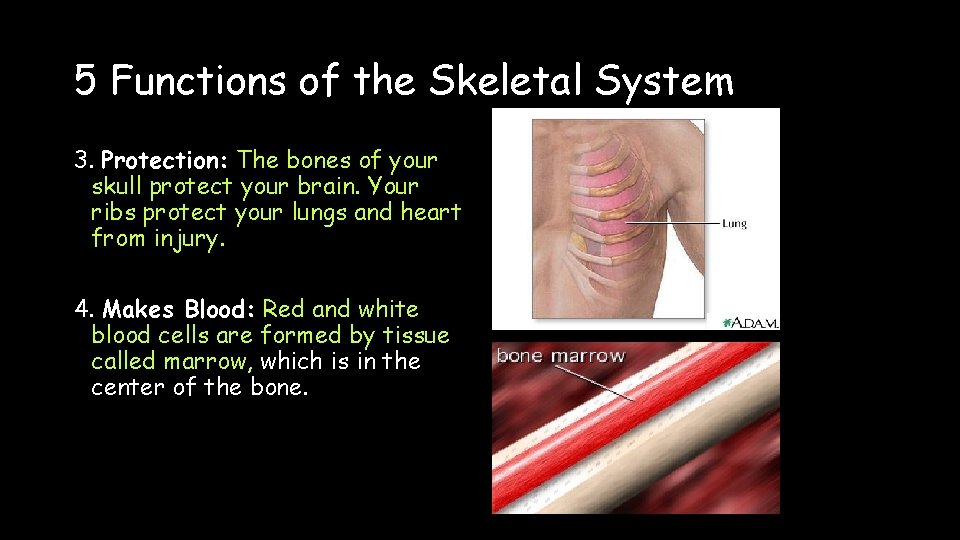 5 Functions of the Skeletal System

3. Protection: The bones of your skull protect your brain. Your ribs protect your lungs and heart from injury.

4. Makes Blood: Red and white blood cells are formed by tissue called marrow, which is in the center of the bone.

Lung

A.D.A.M.

bone marrow